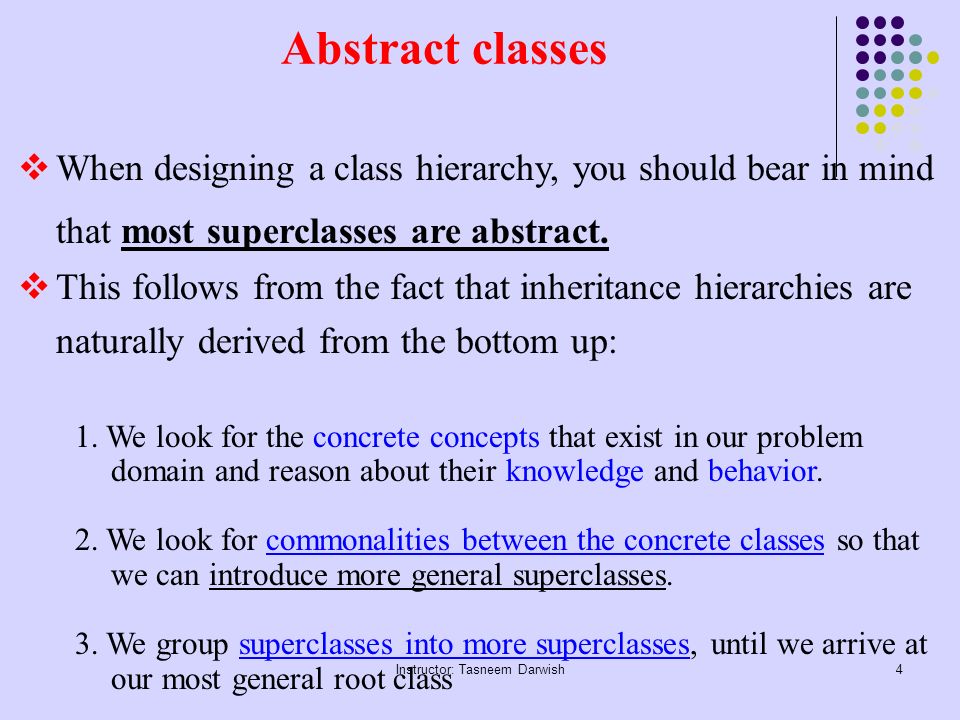 Abstract classes

❖ When designing a class hierarchy, you should bear in mind that most superclasses are abstract.

❖ This follows from the fact that inheritance hierarchies are naturally derived from the bottom up:

1. We look for the concrete concepts that exist in our problem domain and reason about their knowledge and behavior.

2. We look for commonalities between the concrete classes so that we can introduce more general superclasses.

3. We group superclasses into more superclasses, until we arrive at our most general root class

Instructor: Tasneem Darwish

4